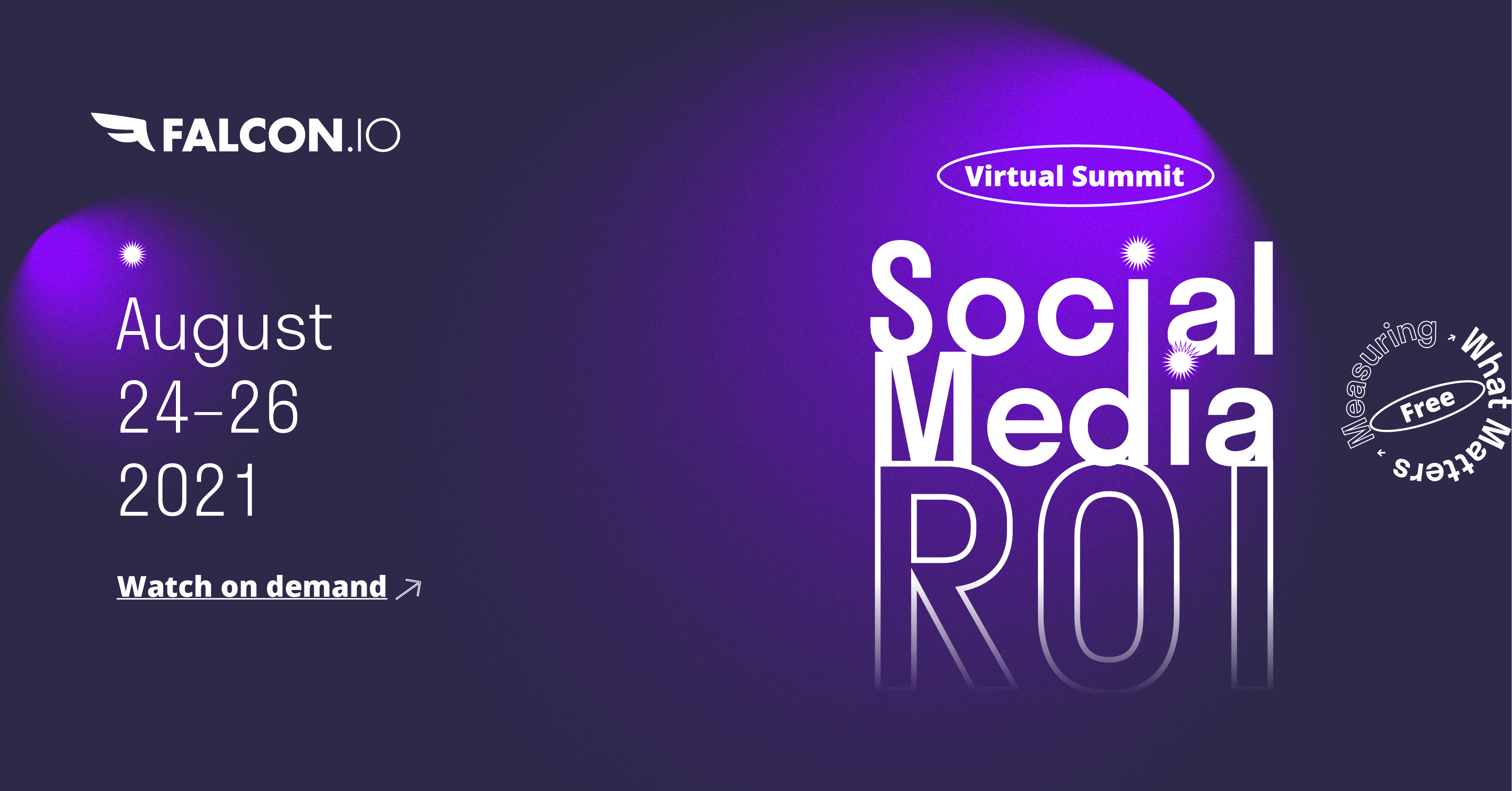 FALCON.IO

August
24–26
2021

Watch on demand

Virtual Summit

Social
Media
ROI

Measuring What Matters

Free